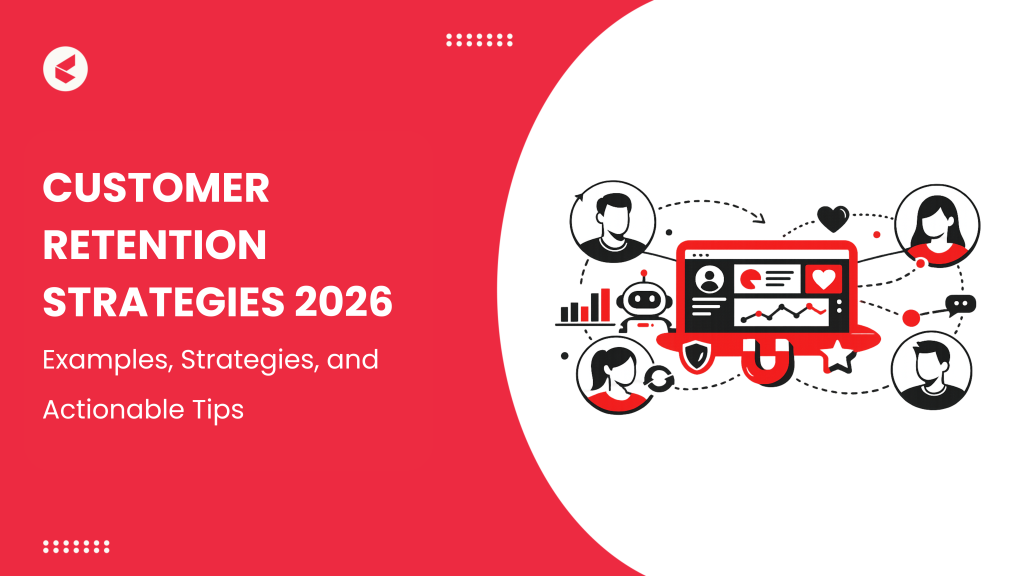 CUSTOMER RETENTION STRATEGIES 2026

Examples, Strategies, and Actionable Tips